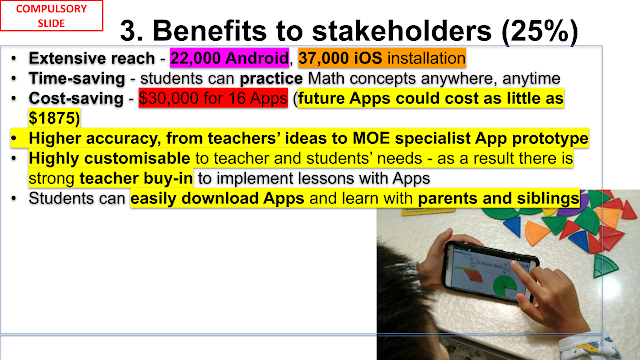 COMPULSORY SLIDE

3. Benefits to stakeholders (25%)

• Extensive reach - 22,000 Android, 37,000 iOS installation
• Time-saving - students can practice Math concepts anywhere, anytime
• Cost-saving - $30,000 for 16 Apps (future Apps could cost as little as $1875)
• Higher accuracy, from teachers' ideas to MOE specialist App prototype
• Highly customisable to teacher and students' needs - as a result there is strong teacher buy-in to implement lessons with Apps
• Students can easily download Apps and learn with parents and siblings